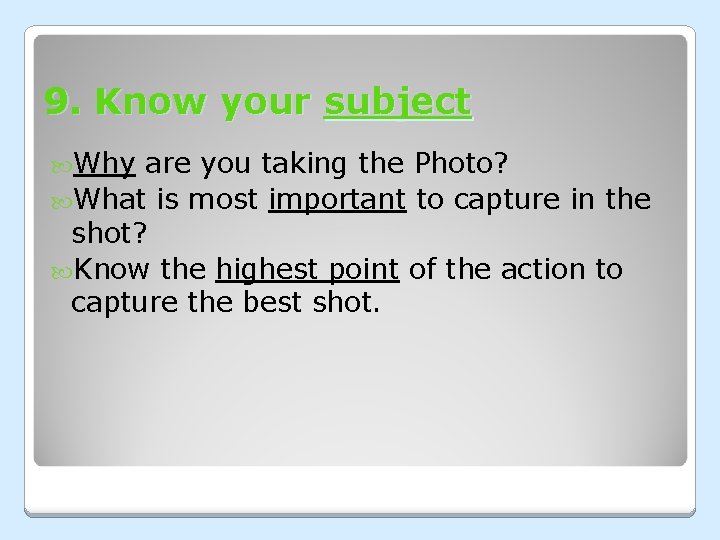 9. Know your subject

Why are you taking the Photo?

What is most important to capture in the shot?

Know the highest point of the action to capture the best shot.